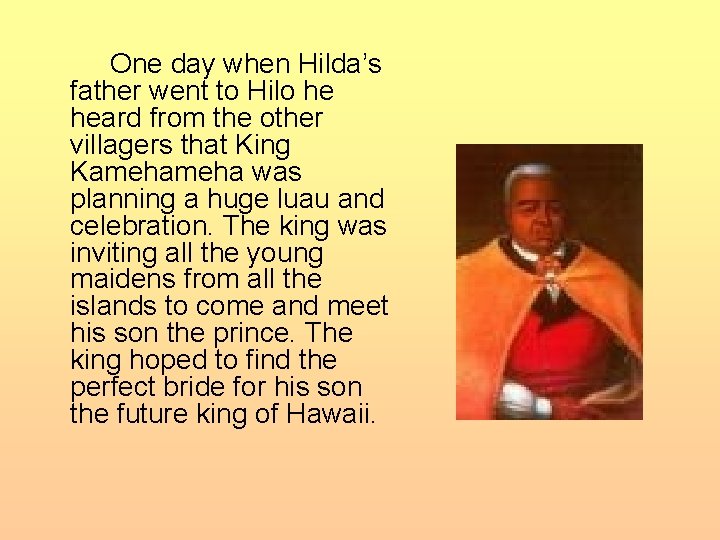 One day when Hilda’s father went to Hilo he heard from the other villagers that King Kamehameha was planning a huge luau and celebration. The king was inviting all the young maidens from all the islands to come and meet his son the prince. The king hoped to find the perfect bride for his son the future king of Hawaii.